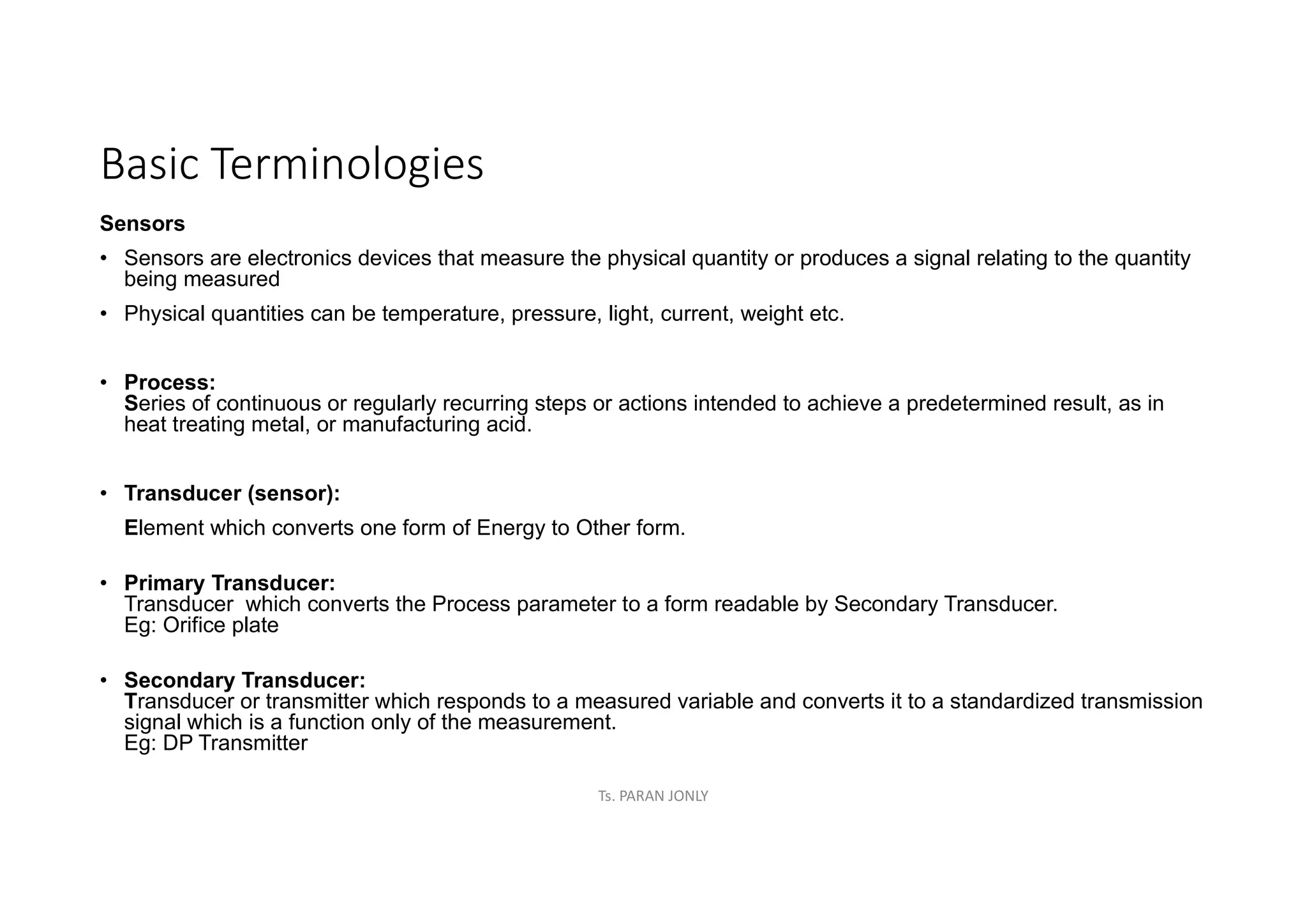 Basic Terminologies

Sensors

• Sensors are electronics devices that measure the physical quantity or produces a signal relating to the quantity being measured

• Physical quantities can be temperature, pressure, light, current, weight etc.

• Process:
Series of continuous or regularly recurring steps or actions intended to achieve a predetermined result, as in heat treating metal, or manufacturing acid.

• Transducer (sensor):

Element which converts one form of Energy to Other form.

• Primary Transducer:
Transducer which converts the Process parameter to a form readable by Secondary Transducer.
Eg: Orifice plate

• Secondary Transducer:
Transducer or transmitter which responds to a measured variable and converts it to a standardized transmission signal which is a function only of the measurement.
Eg: DP Transmitter

Ts. PARAN JONLY